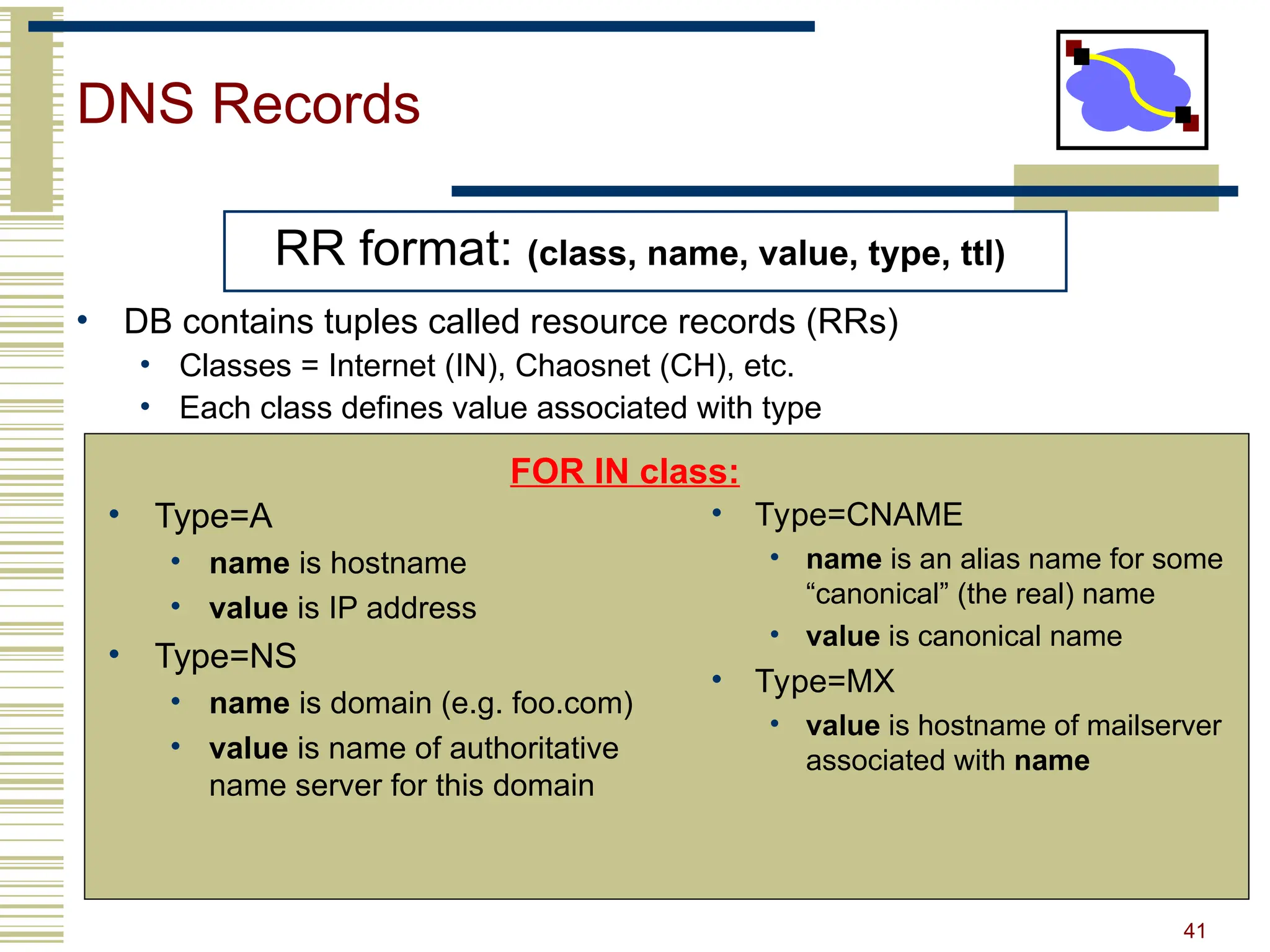 DNS Records

RR format: (class, name, value, type, ttl)

• DB contains tuples called resource records (RRs)
  • Classes = Internet (IN), Chaosnet (CH), etc.
  • Each class defines value associated with type

FOR IN class:

• Type=A
  • name is hostname
  • value is IP address
• Type=NS
  • name is domain (e.g. foo.com)
  • value is name of authoritative name server for this domain

• Type=CNAME
  • name is an alias name for some “canonical” (the real) name
  • value is canonical name
• Type=MX
  • value is hostname of mailserver associated with name

41